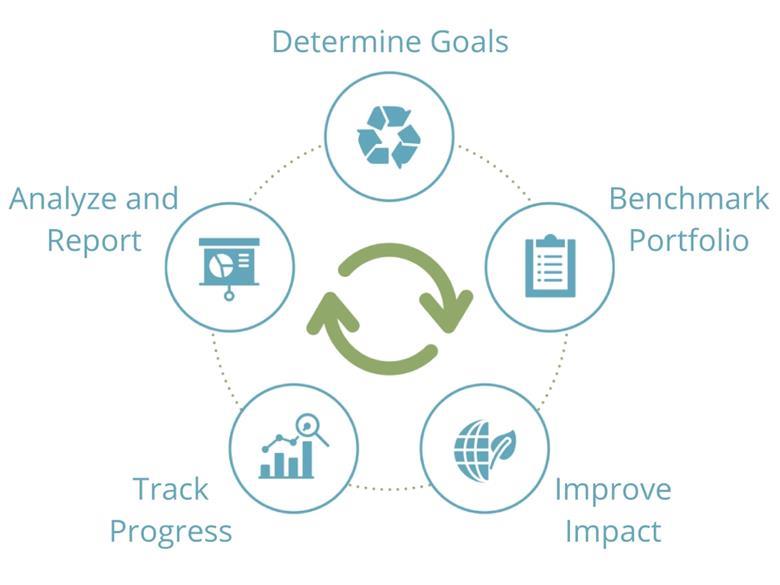 Determine Goals

Benchmark Portfolio

Improve Impact

Track Progress

Analyze and Report